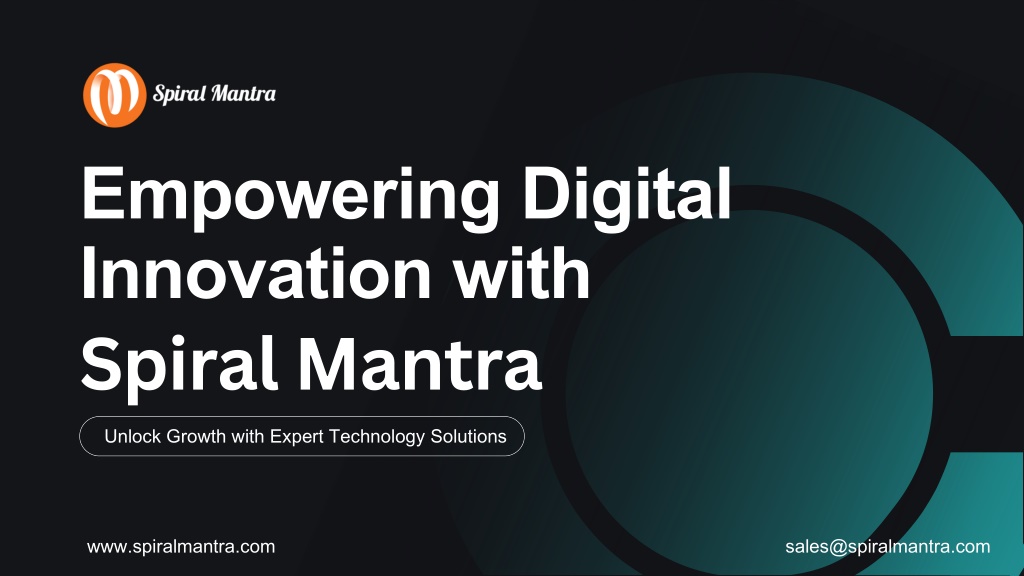 Spiral Mantra

Empowering Digital Innovation with Spiral Mantra

Unlock Growth with Expert Technology Solutions

www.spiralmantra.com

sales@spiralmantra.com